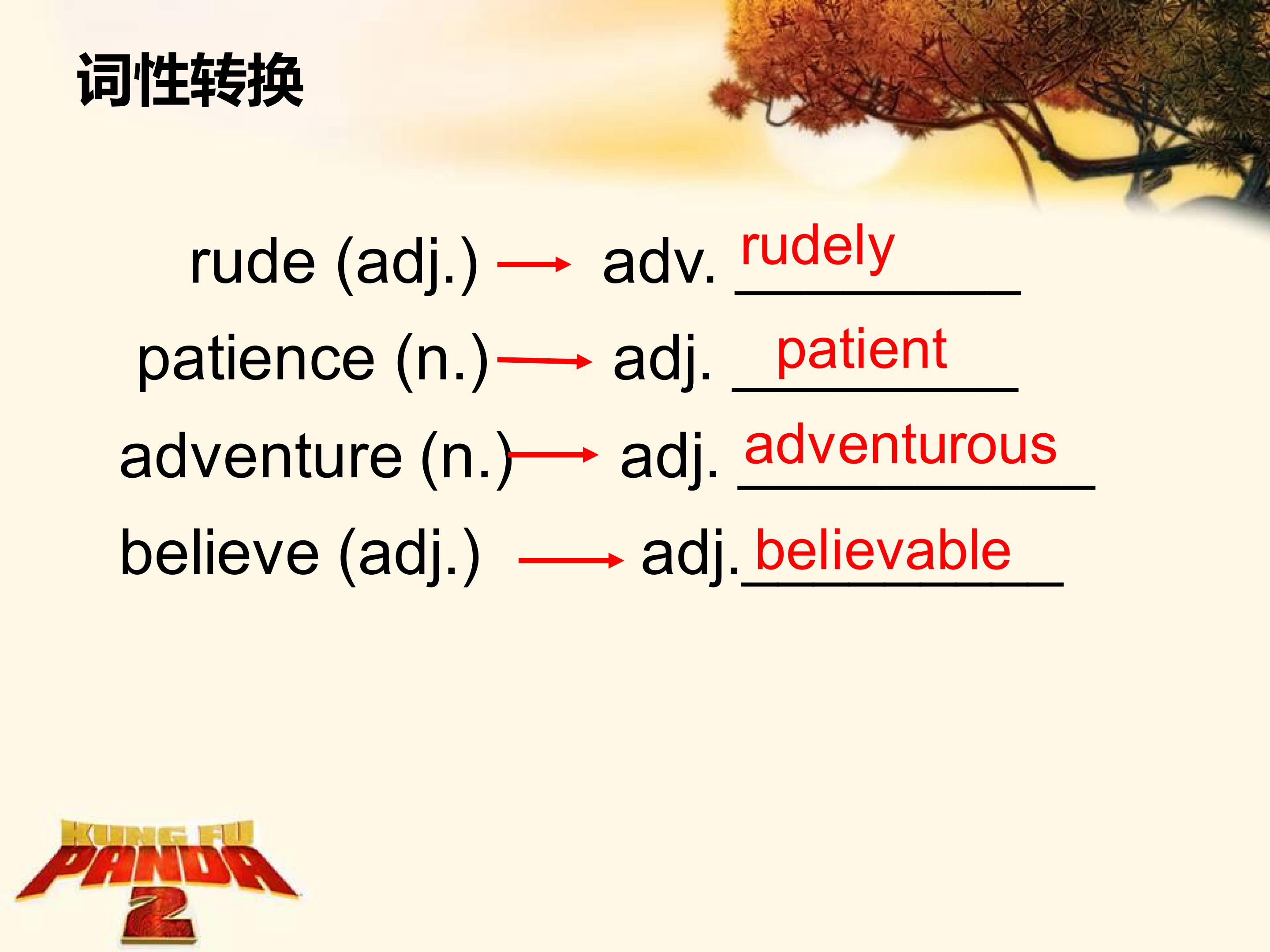 词性转换

rude (adj.) → adv. rudely

patience (n.) → adj. patient

adventure (n.) → adj. adventurous

believe (adj.) → adj. believable

KUNG FU PANDA 2